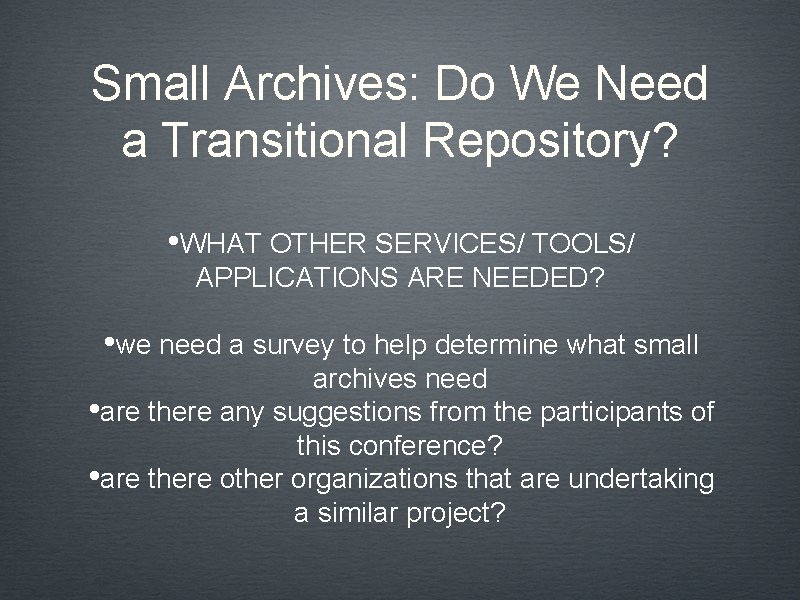 Small Archives: Do We Need a Transitional Repository?

•WHAT OTHER SERVICES/ TOOLS/ APPLICATIONS ARE NEEDED?

•we need a survey to help determine what small archives need
•are there any suggestions from the participants of this conference?
•are there other organizations that are undertaking a similar project?